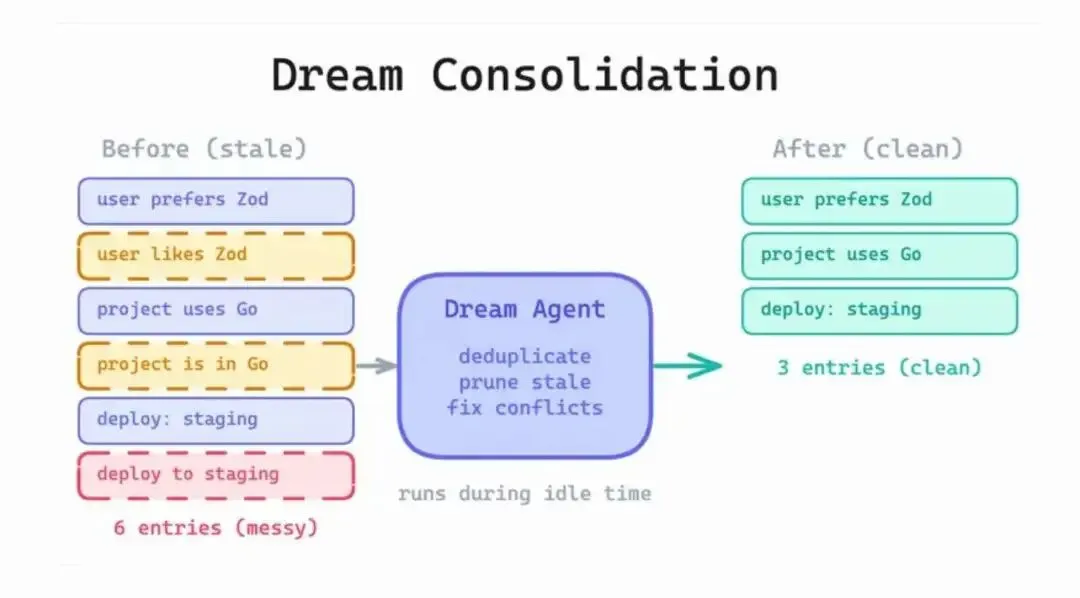 Dream Consolidation

Before (stale)

user prefers Zod

user likes Zod

project uses Go

project is in Go

deploy: staging

deploy to staging

6 entries (messy)

Dream Agent

deduplicate
prune stale
fix conflicts

runs during idle time

After (clean)

user prefers Zod

project uses Go

deploy: staging

3 entries (clean)